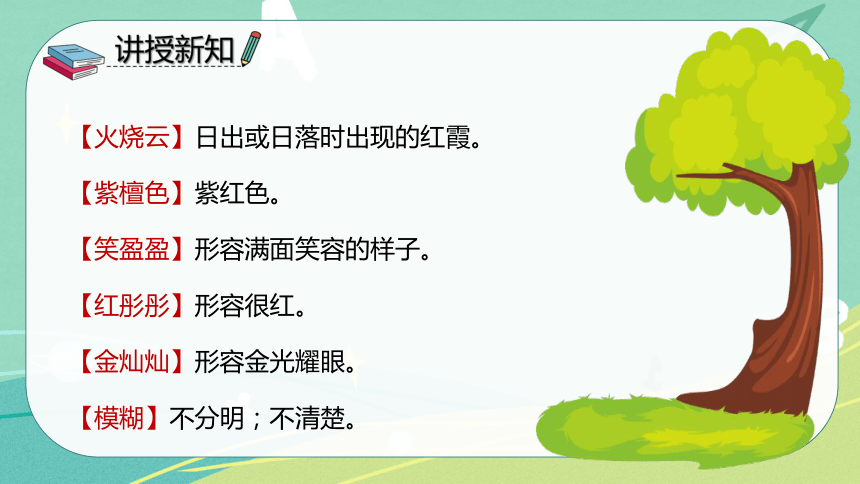 讲授新知

【火烧云】日出或日落时出现的红霞。

【紫檀色】紫红色。

【笑盈盈】形容满面笑容的样子。

【红彤彤】形容很红。

【金灿灿】形容金光耀眼。

【模糊】不分明；不清楚。